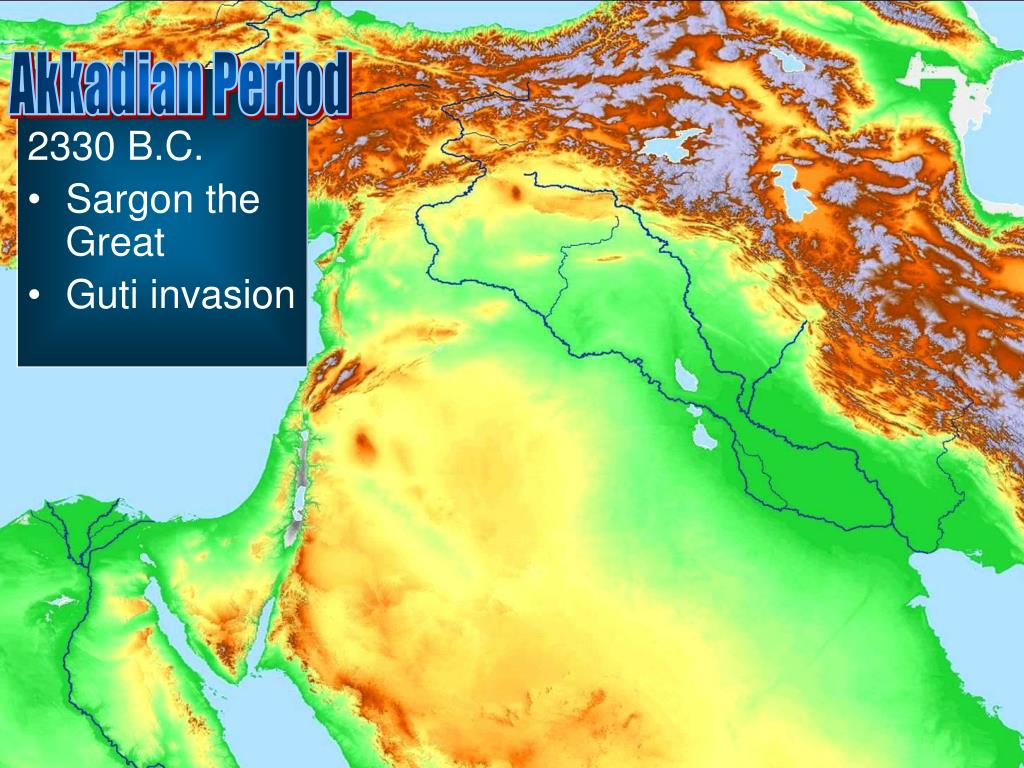 Akkadian Period

2330 B.C.
• Sargon the Great
• Guti invasion